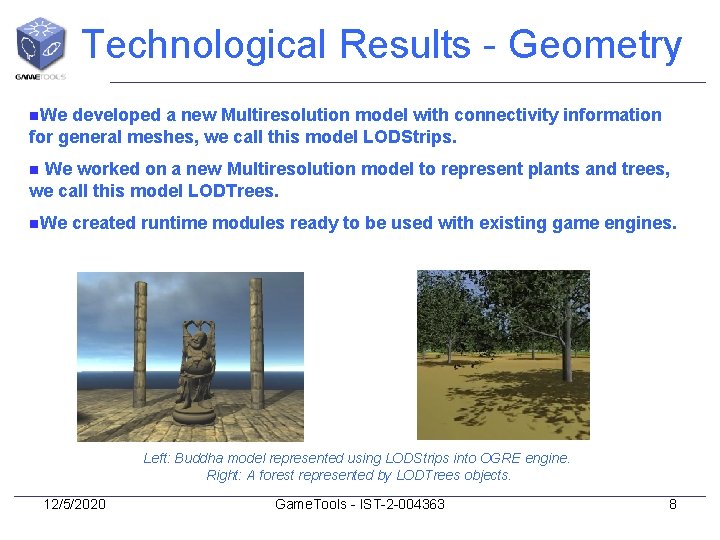 GAMETOOLS

Technological Results - Geometry

▪We developed a new Multiresolution model with connectivity information for general meshes, we call this model LODStrips.

▪ We worked on a new Multiresolution model to represent plants and trees, we call this model LODTrees.

▪We created runtime modules ready to be used with existing game engines.

Left: Buddha model represented using LODStrips into OGRE engine.
Right: A forest represented by LODTrees objects.

12/5/2020 GameTools - IST-2-004363 8